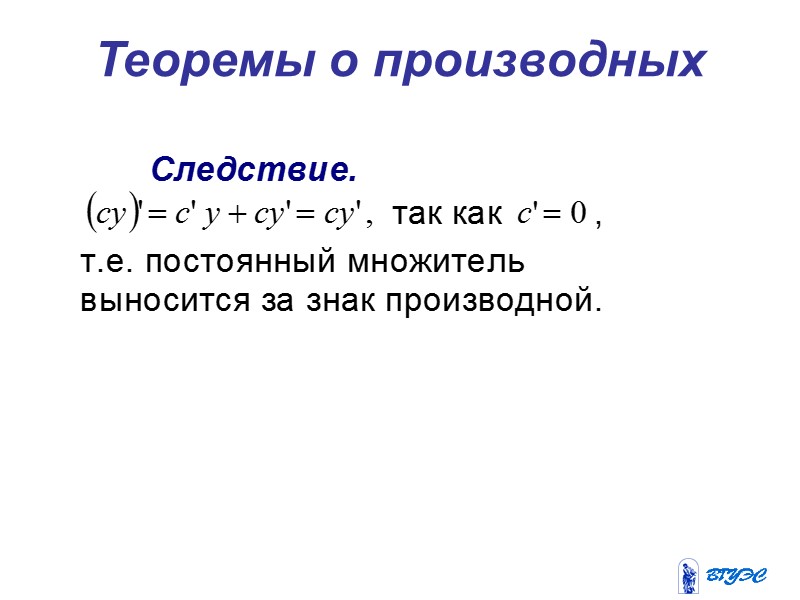 Теоремы о производных

Следствие.

$(cy)' = c'y + cy' = cy'$, так как $c' = 0$,

т.е. постоянный множитель выносится за знак производной.

ВГУЭС